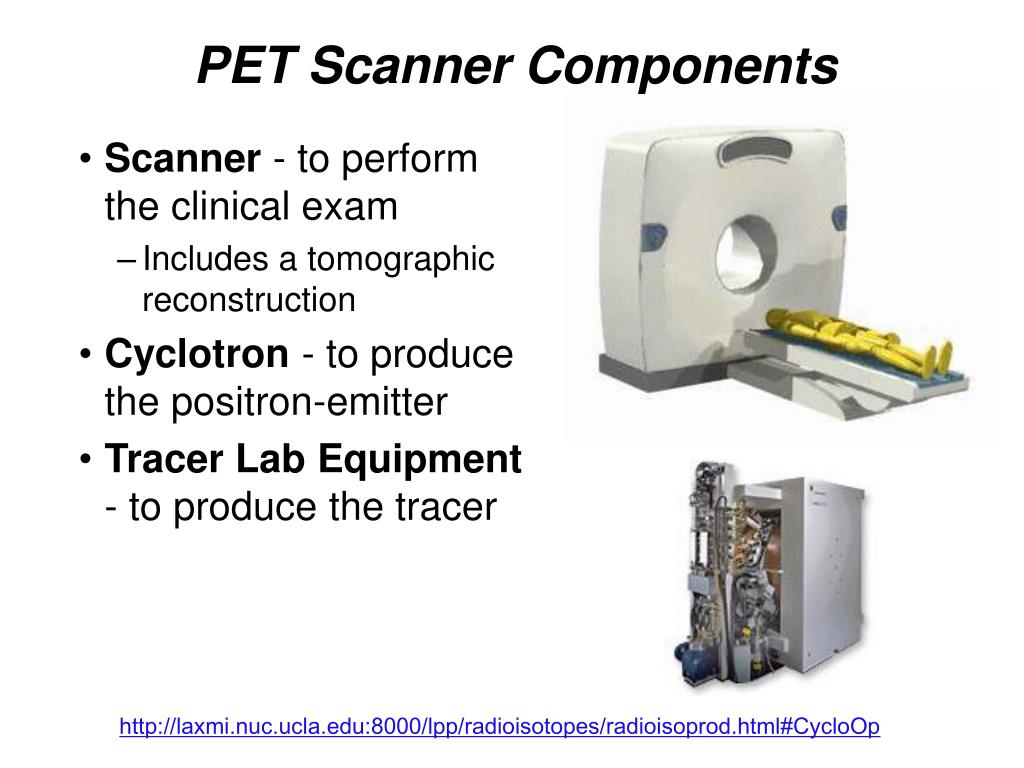 PET Scanner Components

• Scanner - to perform the clinical exam
– Includes a tomographic reconstruction

• Cyclotron - to produce the positron-emitter

• Tracer Lab Equipment - to produce the tracer

http://laxmi.nuc.ucla.edu:8000/lpp/radioisotopes/radioisoprod.html#CycloOp